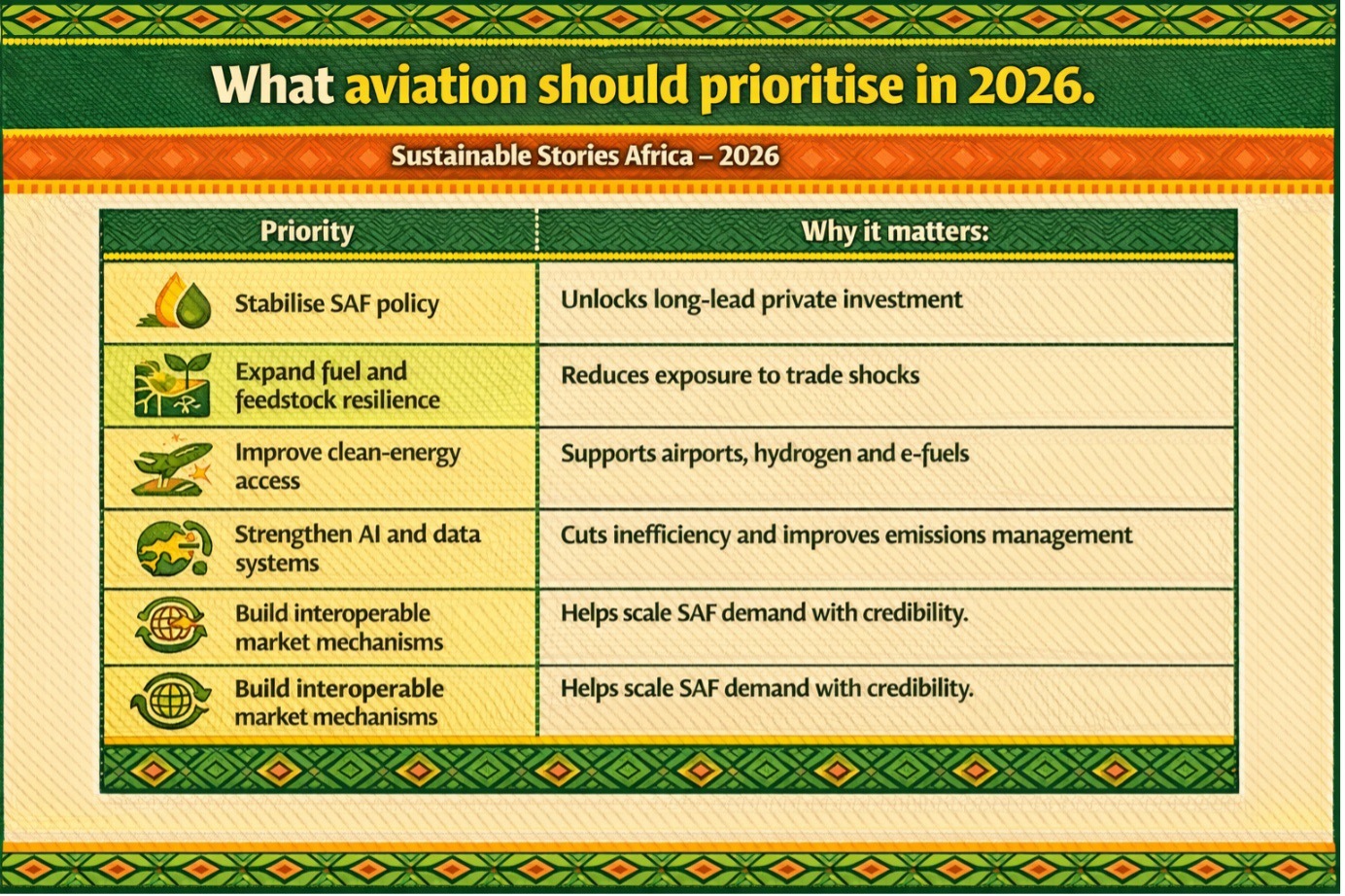 What aviation should prioritise in 2026.

Sustainable Stories Africa – 2026

| Priority | Why it matters: |
|---|---|
| Stabilise SAF policy | Unlocks long-lead private investment |
| Expand fuel and feedstock resilience | Reduces exposure to trade shocks |
| Improve clean-energy access | Supports airports, hydrogen and e-fuels |
| Strengthen AI and data systems | Cuts inefficiency and improves emissions management |
| Build interoperable market mechanisms | Helps scale SAF demand with credibility. |
| Build interoperable market mechanisms | Helps scale SAF demand with credibility. |